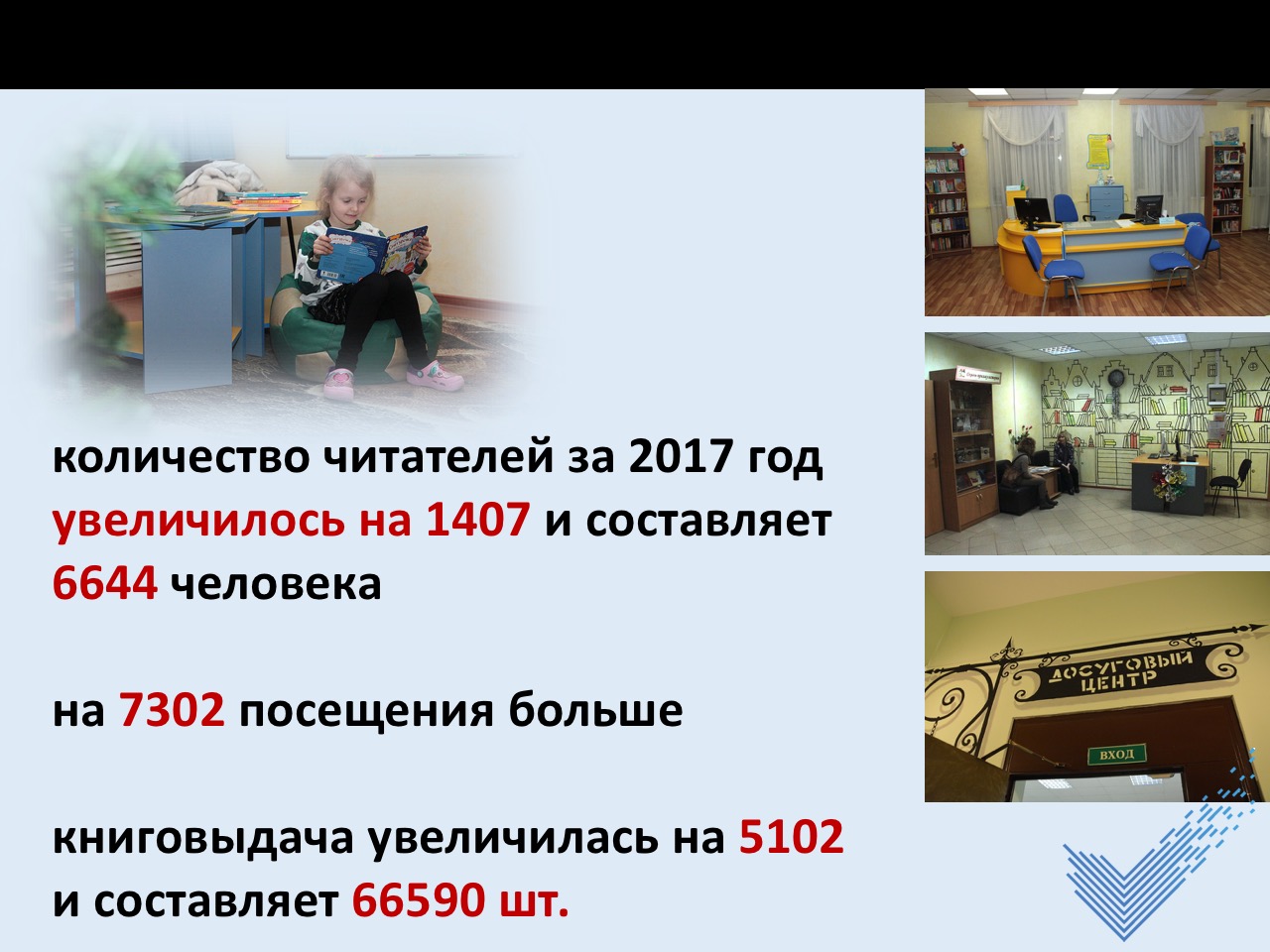 количество читателей за 2017 год увеличилось на 1407 и составляет 6644 человека

на 7302 посещения больше

книговыдача увеличилась на 5102 и составляет 66590 шт.

ДОСУГОВЫЙ ЦЕНТР

ВХОД